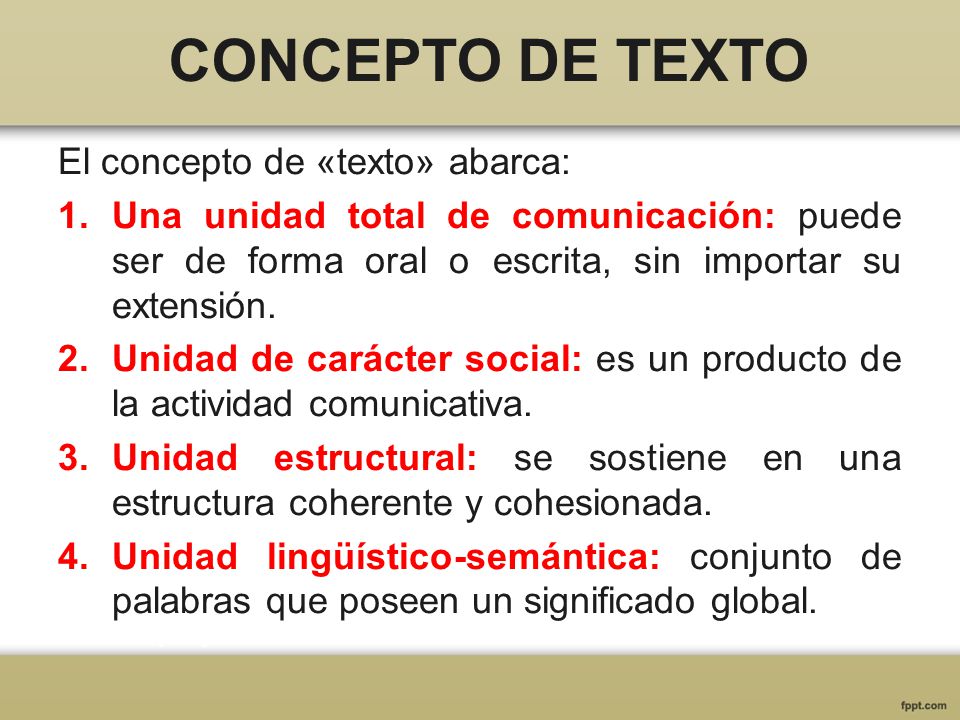 CONCEPTO DE TEXTO

El concepto de «texto» abarca:

1. Una unidad total de comunicación: puede ser de forma oral o escrita, sin importar su extensión.
2. Unidad de carácter social: es un producto de la actividad comunicativa.
3. Unidad estructural: se sostiene en una estructura coherente y cohesionada.
4. Unidad lingüístico-semántica: conjunto de palabras que poseen un significado global.

fppt.com